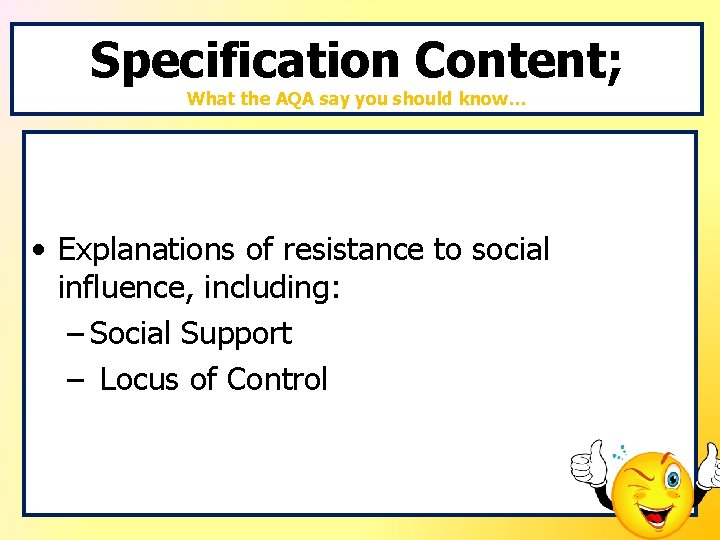 Specification Content;
What the AQA say you should know…

• Explanations of resistance to social influence, including:
– Social Support
– Locus of Control